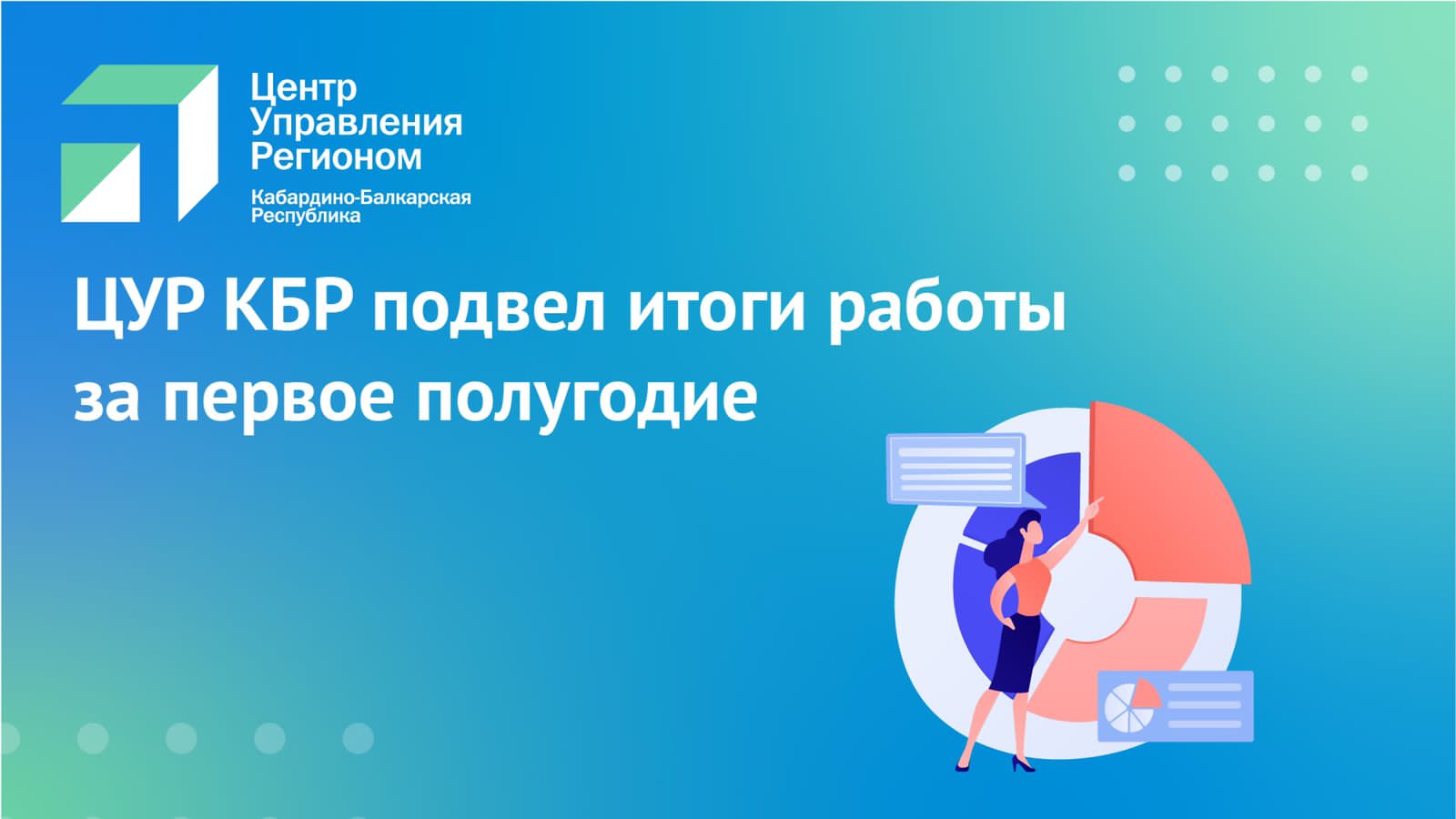 Центр
Управления
Регионом
Кабардино-Балкарская
Республика

ЦУР КБР подвел итоги работы за первое полугодие